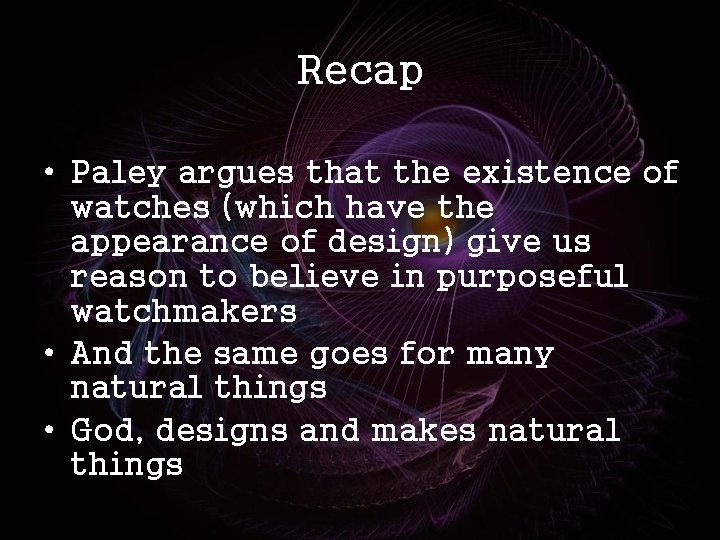 Recap

• Paley argues that the existence of watches (which have the appearance of design) give us reason to believe in purposeful watchmakers
• And the same goes for many natural things
• God, designs and makes natural things